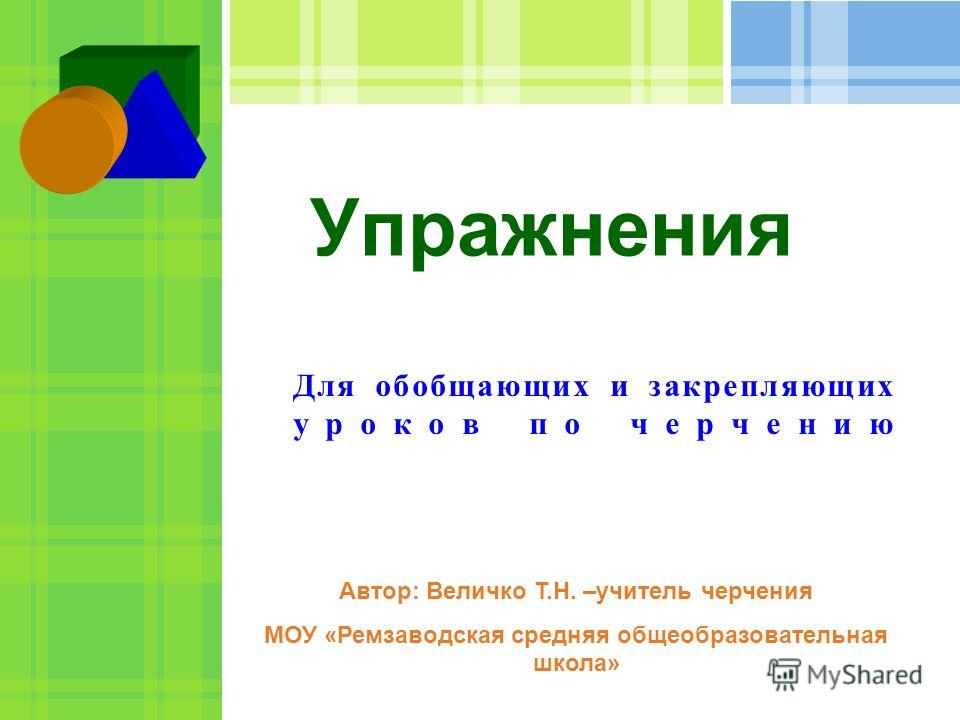 Упражнения

Для обобщающих и закрепляющих уроков по черчению

Автор: Величко Т.Н. –учитель черчения

МОУ «Ремзаводская средняя общеобразовательная школа»

MyShared